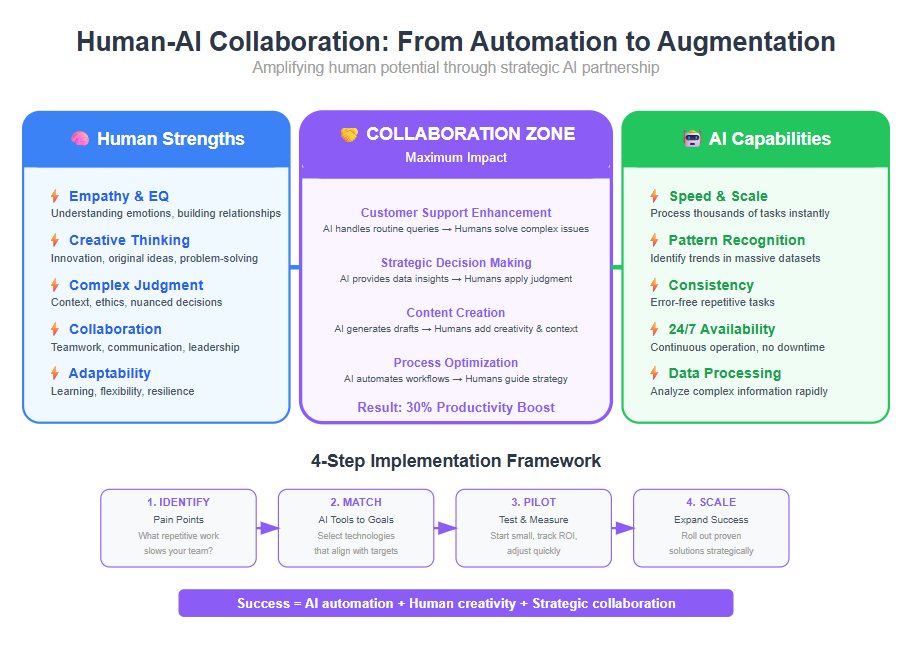 Human-AI Collaboration: From Automation to Augmentation

Amplifying human potential through strategic AI partnership

🧠 Human Strengths

⚡ Empathy & EQ
Understanding emotions, building relationships

⚡ Creative Thinking
Innovation, original ideas, problem-solving

⚡ Complex Judgment
Context, ethics, nuanced decisions

⚡ Collaboration
Teamwork, communication, leadership

⚡ Adaptability
Learning, flexibility, resilience

🤝 COLLABORATION ZONE
Maximum Impact

Customer Support Enhancement
AI handles routine queries → Humans solve complex issues

Strategic Decision Making
AI provides data insights → Humans apply judgment

Content Creation
AI generates drafts → Humans add creativity & context

Process Optimization
AI automates workflows → Humans guide strategy

Result: 30% Productivity Boost

🤖 AI Capabilities

⚡ Speed & Scale
Process thousands of tasks instantly

⚡ Pattern Recognition
Identify trends in massive datasets

⚡ Consistency
Error-free repetitive tasks

⚡ 24/7 Availability
Continuous operation, no downtime

⚡ Data Processing
Analyze complex information rapidly

4-Step Implementation Framework

1. IDENTIFY
Pain Points
What repetitive work slows your team?

2. MATCH
AI Tools to Goals
Select technologies that align with targets

3. PILOT
Test & Measure
Start small, track ROI, adjust quickly

4. SCALE
Expand Success
Roll out proven solutions strategically

Success = AI automation + Human creativity + Strategic collaboration